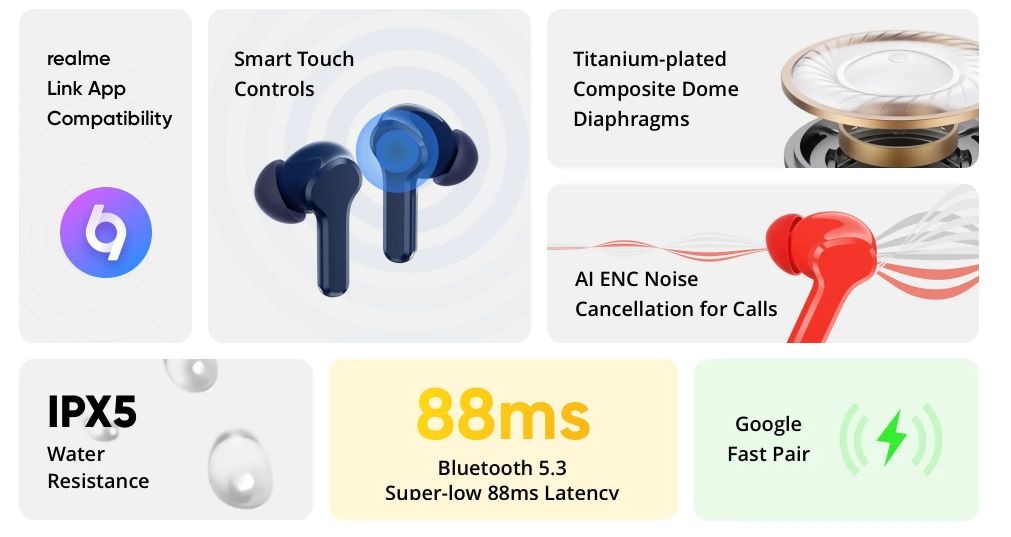 realme Link App Compatibility

Smart Touch Controls

Titanium-plated Composite Dome Diaphragms

AI ENC Noise Cancellation for Calls

IPX5
Water Resistance

88ms
Bluetooth 5.3
Super-low 88ms Latency

Google Fast Pair